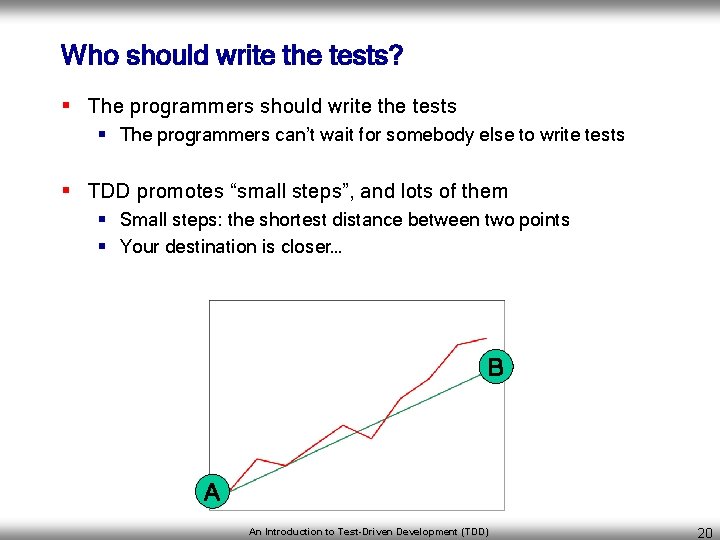 Who should write the tests?

▪ The programmers should write the tests
  ▪ The programmers can't wait for somebody else to write tests

▪ TDD promotes "small steps", and lots of them
  ▪ Small steps: the shortest distance between two points
  ▪ Your destination is closer…

B

A

An Introduction to Test-Driven Development (TDD)

20